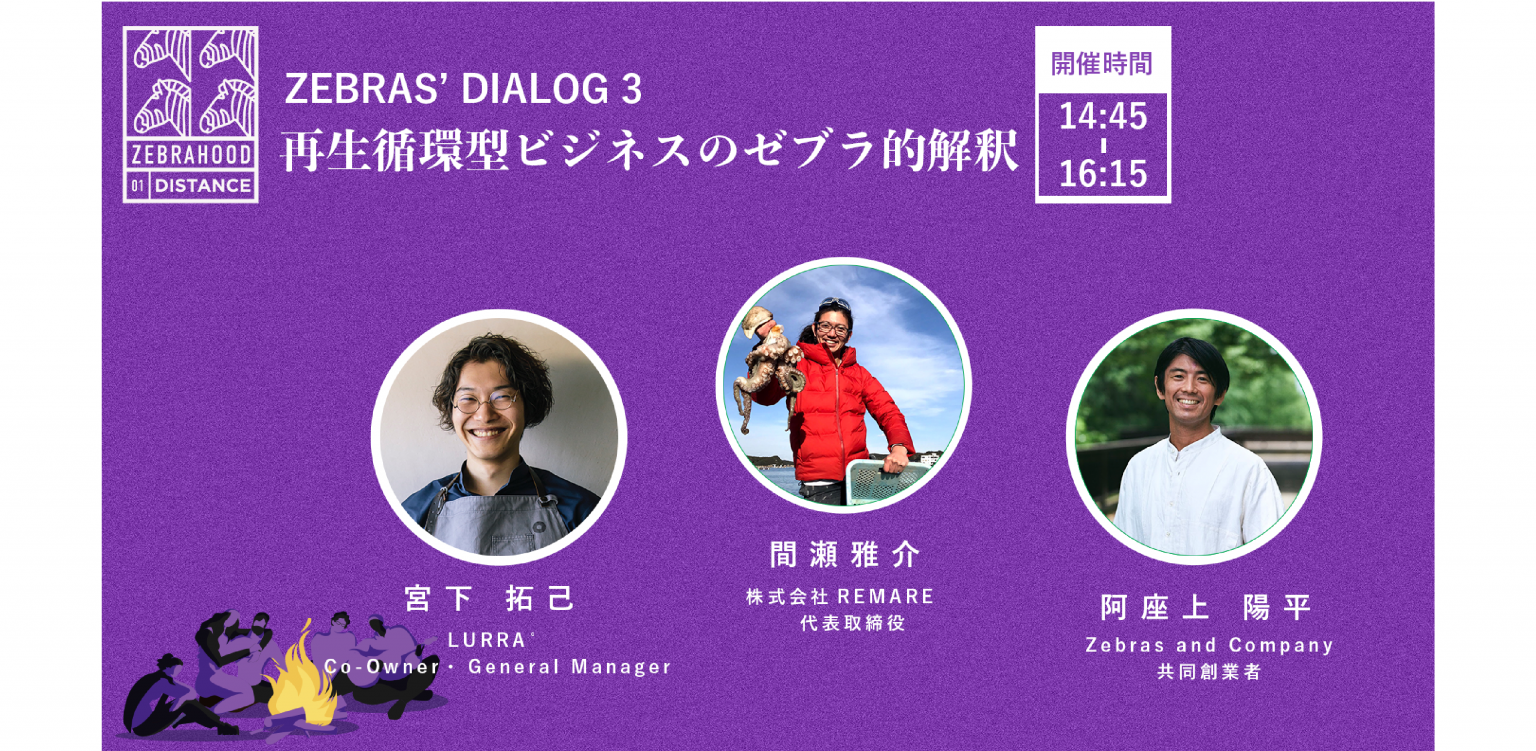 ZEBRAHOOD
01 DISTANCE

ZEBRAS' DIALOG 3
再生循環型ビジネスのゼブラ的解釈

開催時間
14:45
16:15

宮下 拓己
LURRA°
Co-Owner・General Manager

間瀬雅介
株式会社 REMARE
代表取締役

阿座上 陽平
Zebras and Company
共同創業者